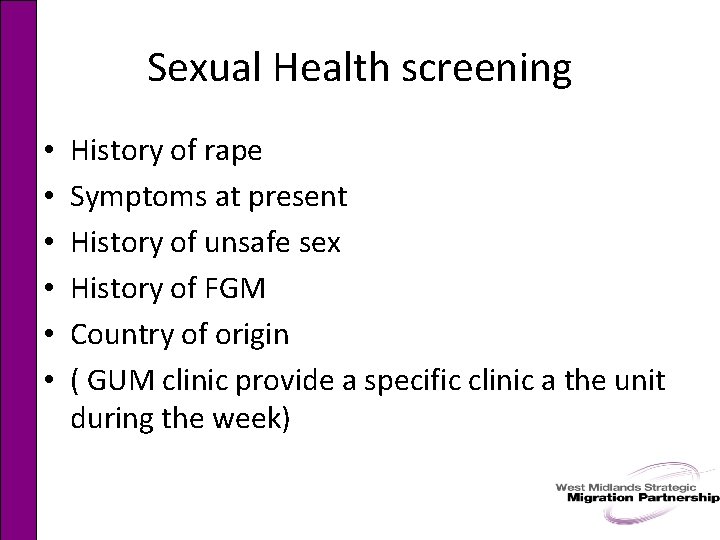 Sexual Health screening

• History of rape
• Symptoms at present
• History of unsafe sex
• History of FGM
• Country of origin
• ( GUM clinic provide a specific clinic a the unit during the week)

West Midlands Strategic
Migration Partnership